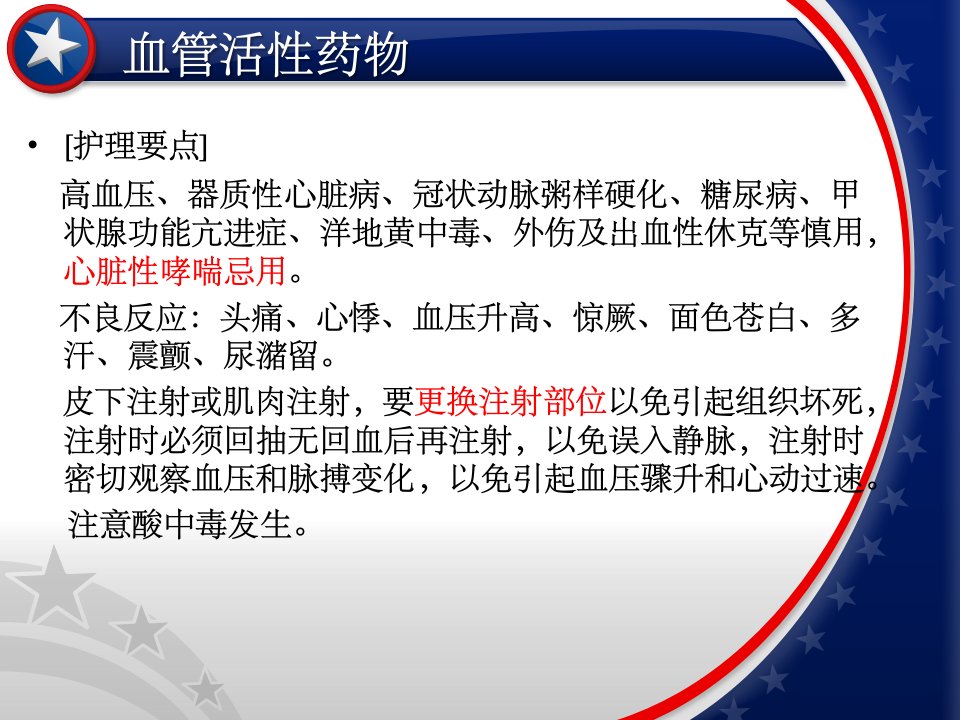 血管活性药物

• [护理要点]

高血压、器质性心脏病、冠状动脉粥样硬化、糖尿病、甲状腺功能亢进症、洋地黄中毒、外伤及出血性休克等慎用，心脏性哮喘忌用。

不良反应：头痛、心悸、血压升高、惊厥、面色苍白、多汗、震颤、尿潴留。

皮下注射或肌肉注射，要更换注射部位以免引起组织坏死，注射时必须回抽无回血后再注射，以免误入静脉，注射时密切观察血压和脉搏变化，以免引起血压骤升和心动过速。

注意酸中毒发生。